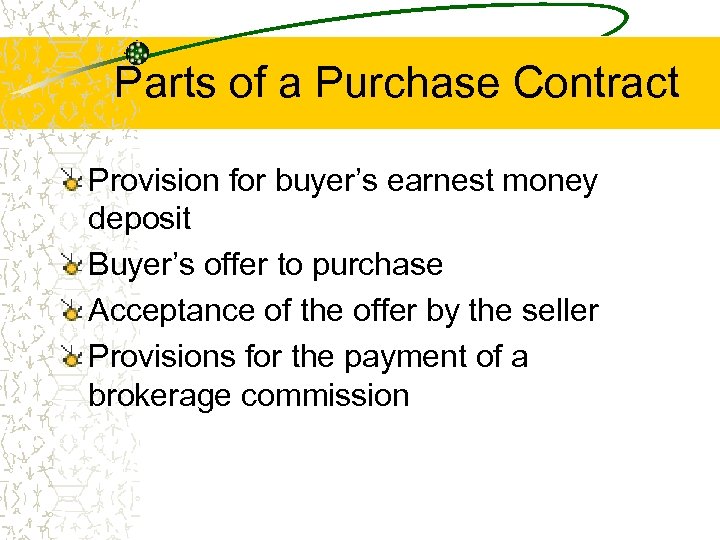 Parts of a Purchase Contract

Provision for buyer’s earnest money deposit

Buyer’s offer to purchase

Acceptance of the offer by the seller

Provisions for the payment of a brokerage commission